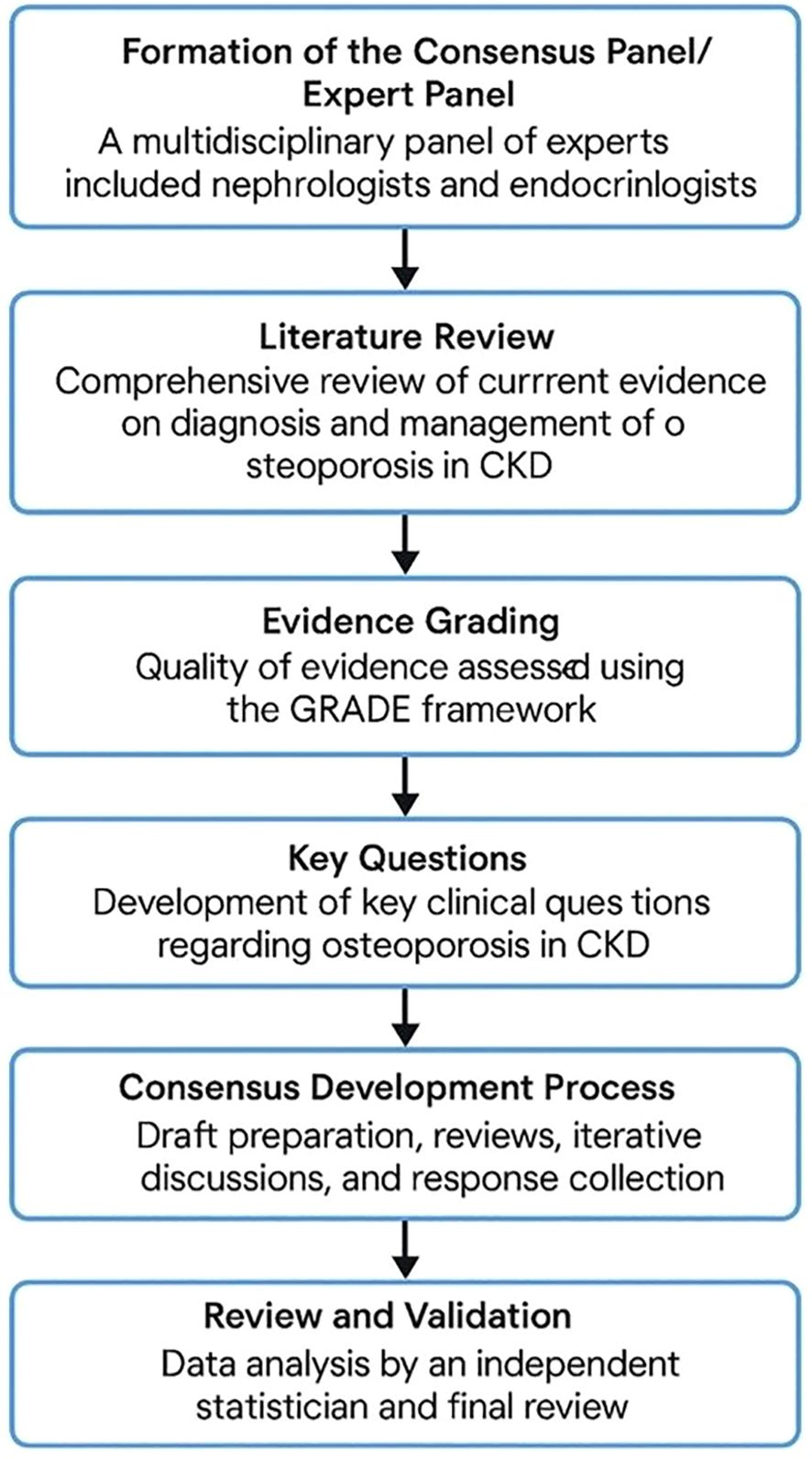 Formation of the Consensus Panel/ Expert Panel
A multidisciplinary panel of experts included nephrologists and endocrinlogists

Literature Review
Comprehensive review of currrent evidence on diagnosis and management of o steoporosis in CKD

Evidence Grading
Quality of evidence assessed using the GRADE framework

Key Questions
Development of key clinical ques tions regarding osteoporosis in CKD

Consensus Development Process
Draft preparation, reviews, iterative discussions, and response collection

Review and Validation
Data analysis by an independent statistician and final review